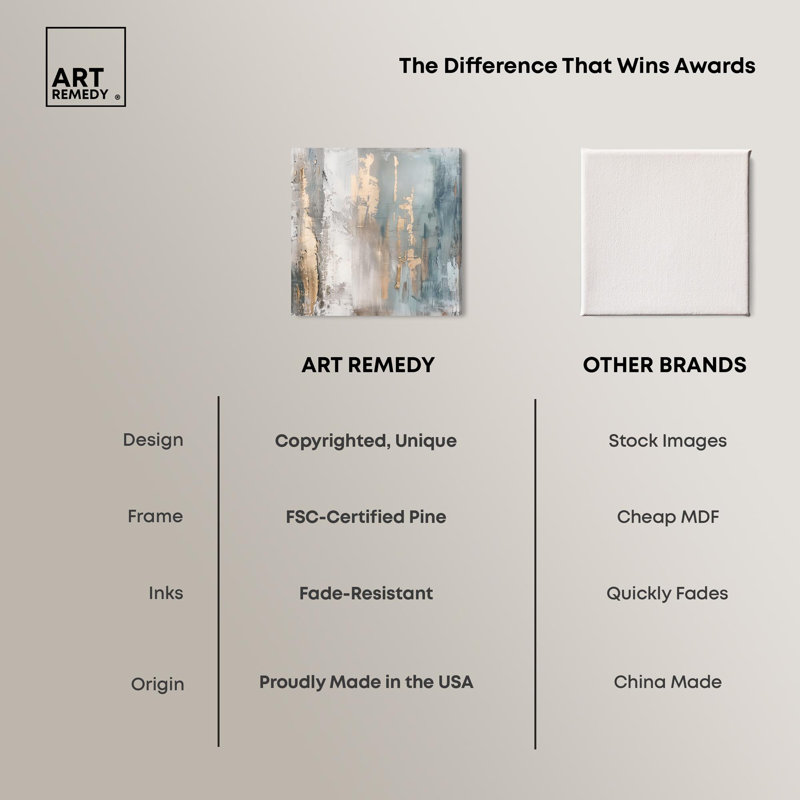 ART REMEDY ®

The Difference That Wins Awards

| | ART REMEDY | OTHER BRANDS |
|---|---|---|
| Design | Copyrighted, Unique | Stock Images |
| Frame | FSC-Certified Pine | Cheap MDF |
| Inks | Fade-Resistant | Quickly Fades |
| Origin | Proudly Made in the USA | China Made |